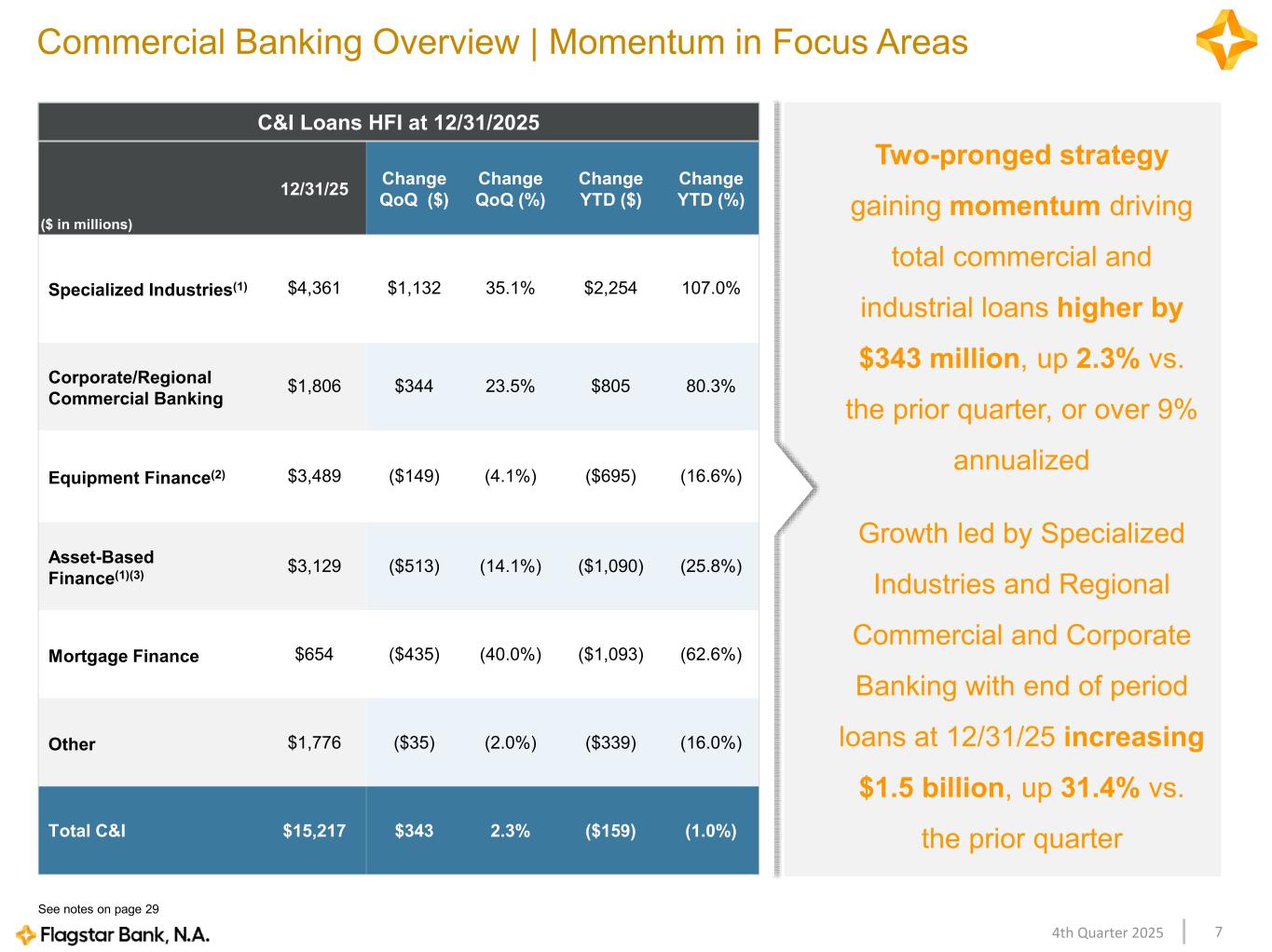 Commercial Banking Overview | Momentum in Focus Areas

C&I Loans HFI at 12/31/2025

| ($ in millions) | 12/31/25 | Change QoQ ($) | Change QoQ (%) | Change YTD ($) | Change YTD (%) |
|---|---|---|---|---|---|
| Specialized Industries$^{(1)}$ | $4,361 | $1,132 | 35.1% | $2,254 | 107.0% |
| Corporate/Regional Commercial Banking | $1,806 | $344 | 23.5% | $805 | 80.3% |
| Equipment Finance$^{(2)}$ | $3,489 | ($149) | (4.1%) | ($695) | (16.6%) |
| Asset-Based Finance$^{(1)(3)}$ | $3,129 | ($513) | (14.1%) | ($1,090) | (25.8%) |
| Mortgage Finance | $654 | ($435) | (40.0%) | ($1,093) | (62.6%) |
| Other | $1,776 | ($35) | (2.0%) | ($339) | (16.0%) |
| Total C&I | $15,217 | $343 | 2.3% | ($159) | (1.0%) |

Two-pronged strategy gaining momentum driving total commercial and industrial loans higher by $343 million, up 2.3% vs. the prior quarter, or over 9% annualized

Growth led by Specialized Industries and Regional Commercial and Corporate Banking with end of period loans at 12/31/25 increasing $1.5 billion, up 31.4% vs. the prior quarter

See notes on page 29

Flagstar Bank, N.A.

4th Quarter 2025 | 7